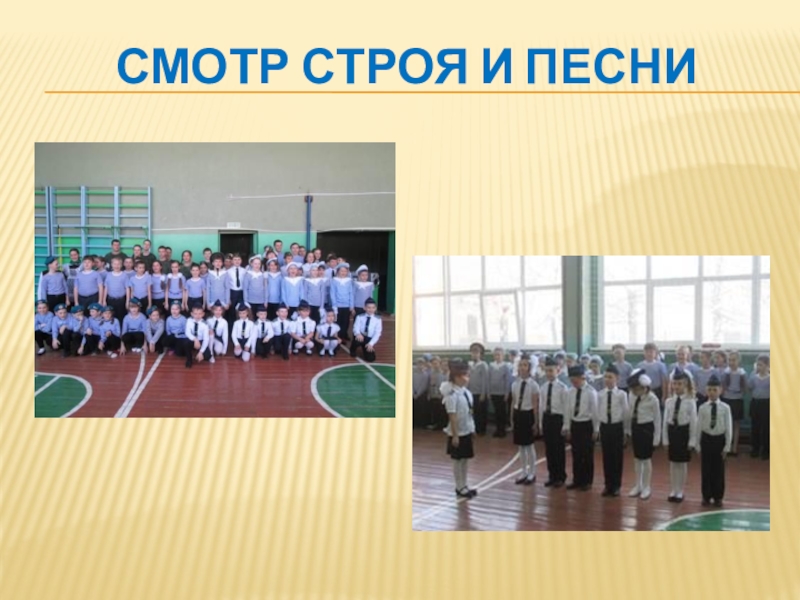 СМОТР СТРОЯ И ПЕСНИ